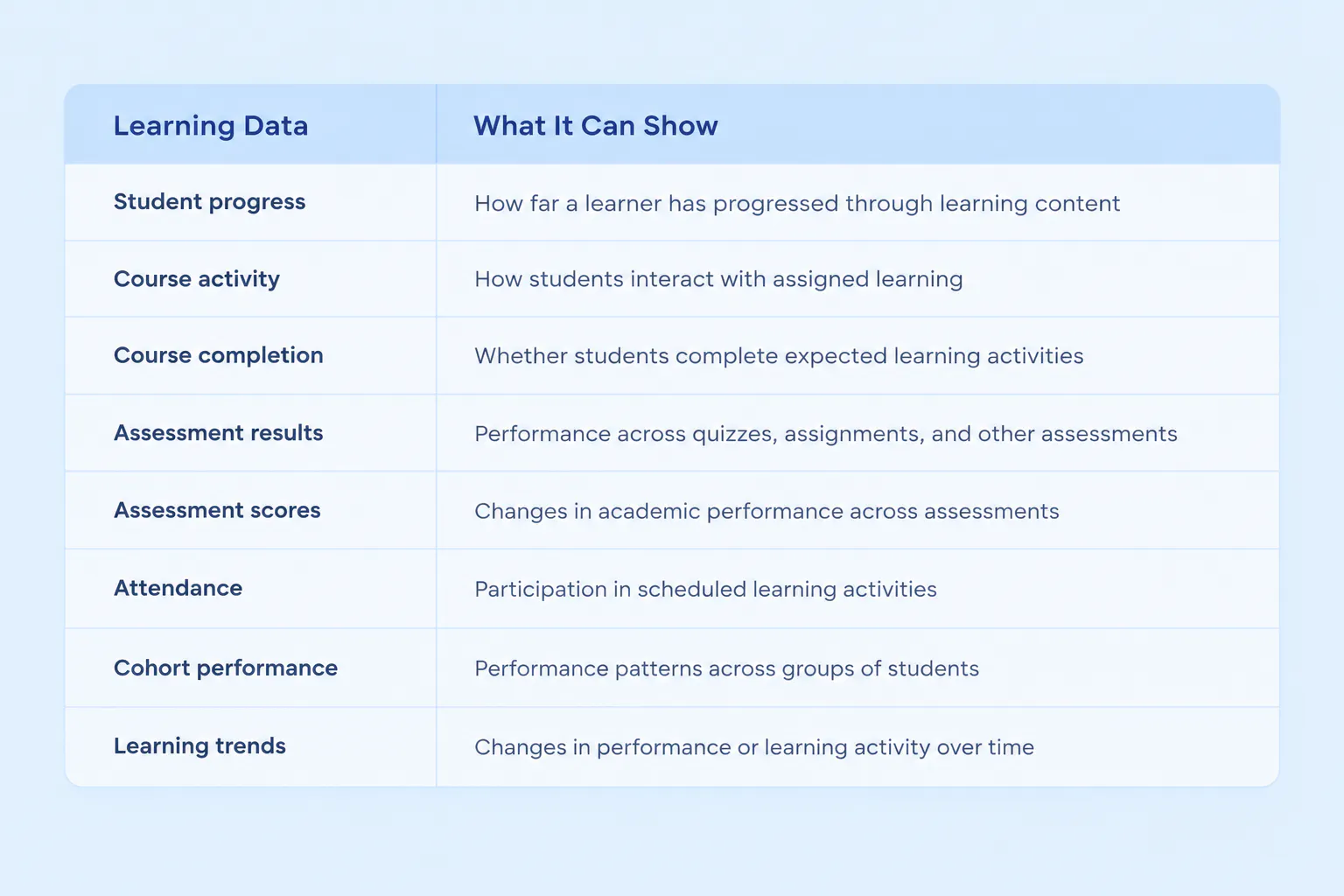 | Learning Data | What It Can Show |
|---|---|
| Student progress | How far a learner has progressed through learning content |
| Course activity | How students interact with assigned learning |
| Course completion | Whether students complete expected learning activities |
| Assessment results | Performance across quizzes, assignments, and other assessments |
| Assessment scores | Changes in academic performance across assessments |
| Attendance | Participation in scheduled learning activities |
| Cohort performance | Performance patterns across groups of students |
| Learning trends | Changes in performance or learning activity over time |